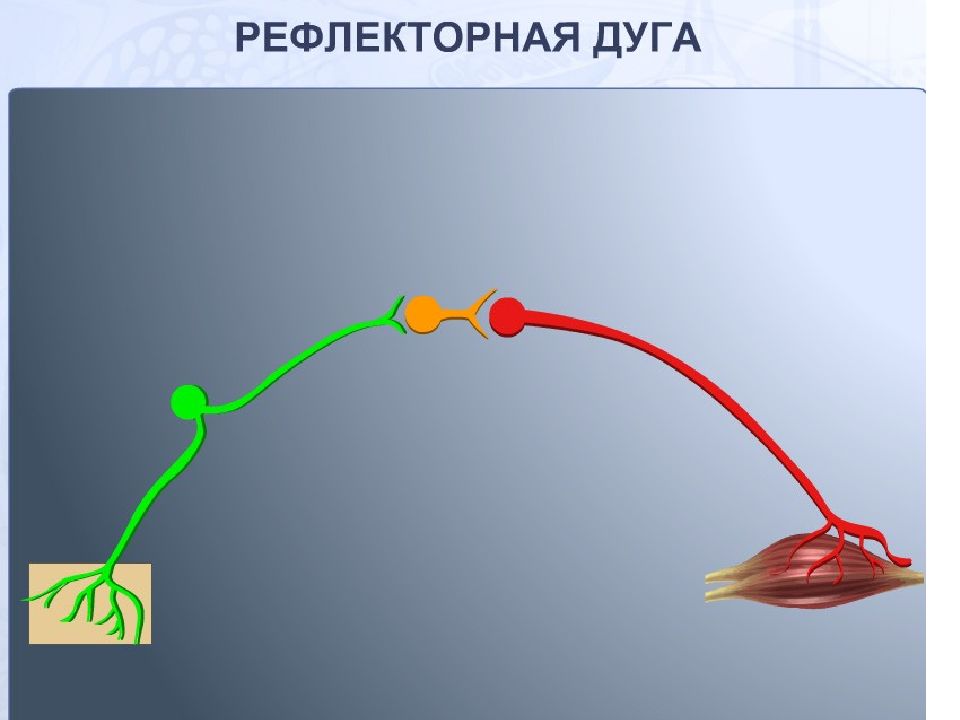 РЕФЛЕКТОРНАЯ ДУГА